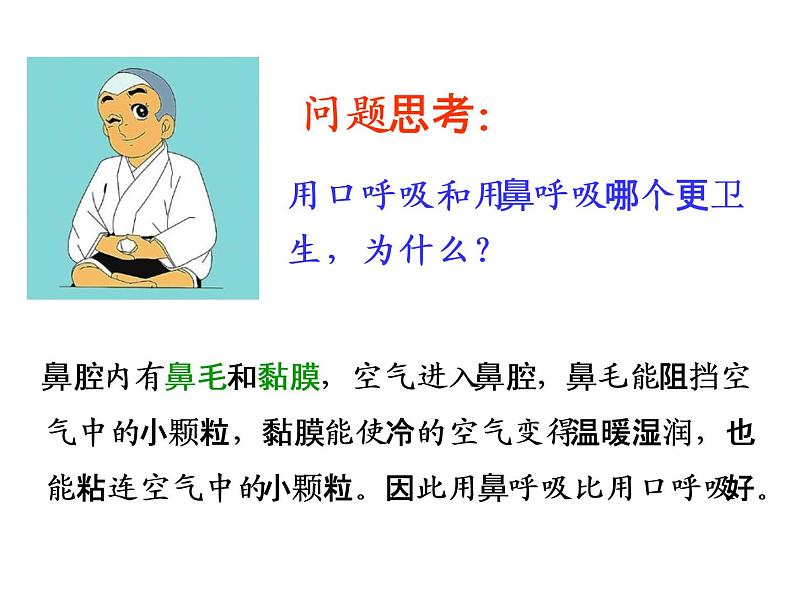 问题思考:

用口呼吸和用鼻呼吸哪个更卫生，为什么？

鼻腔内有鼻毛和黏膜，空气进入鼻腔，鼻毛能阻挡空气中的小颗粒，黏膜能使冷的空气变得温暖湿润，也能粘连空气中的小颗粒。因此用鼻呼吸比用口呼吸好。